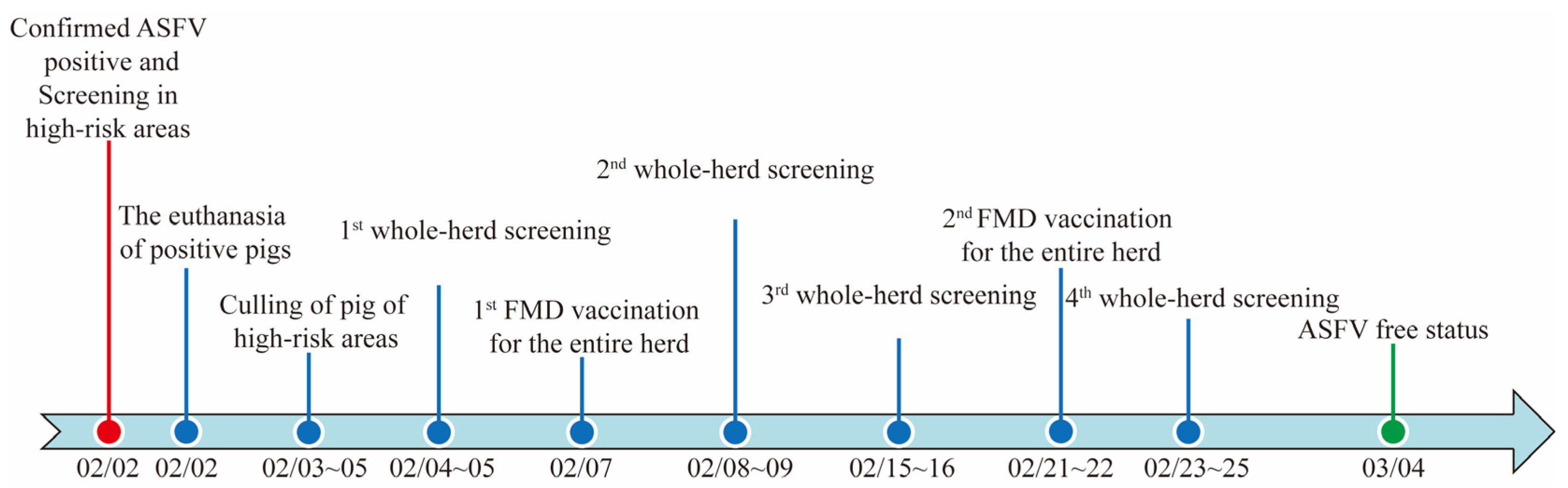 Confirmed ASFV positive and Screening in high-risk areas

The euthanasia of positive pigs

Culling of pig of high-risk areas

$1^{st}$ whole-herd screening

$1^{st}$ FMD vaccination for the entire herd

$2^{nd}$ whole-herd screening

$3^{rd}$ whole-herd screening

$2^{nd}$ FMD vaccination for the entire herd

$4^{th}$ whole-herd screening

ASFV free status

02/02 02/02 02/03~05 02/04~05 02/07 02/08~09 02/15~16 02/21~22 02/23~25 03/04